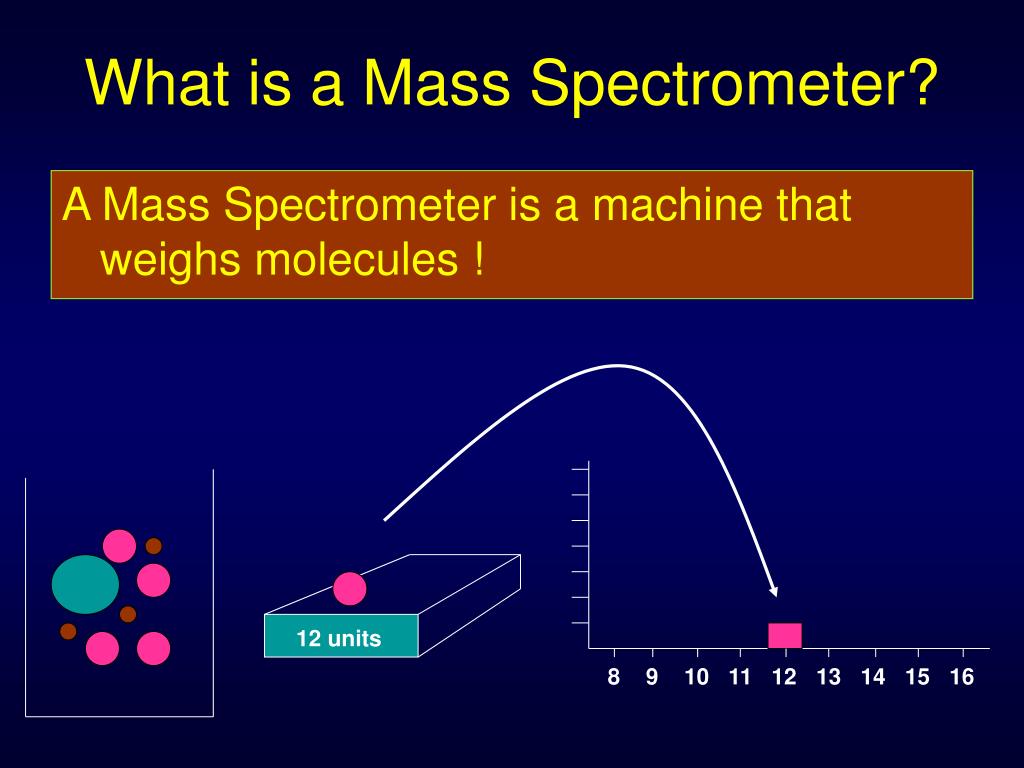 What is a Mass Spectrometer?

A Mass Spectrometer is a machine that weighs molecules !

12 units

8 9 10 11 12 13 14 15 16